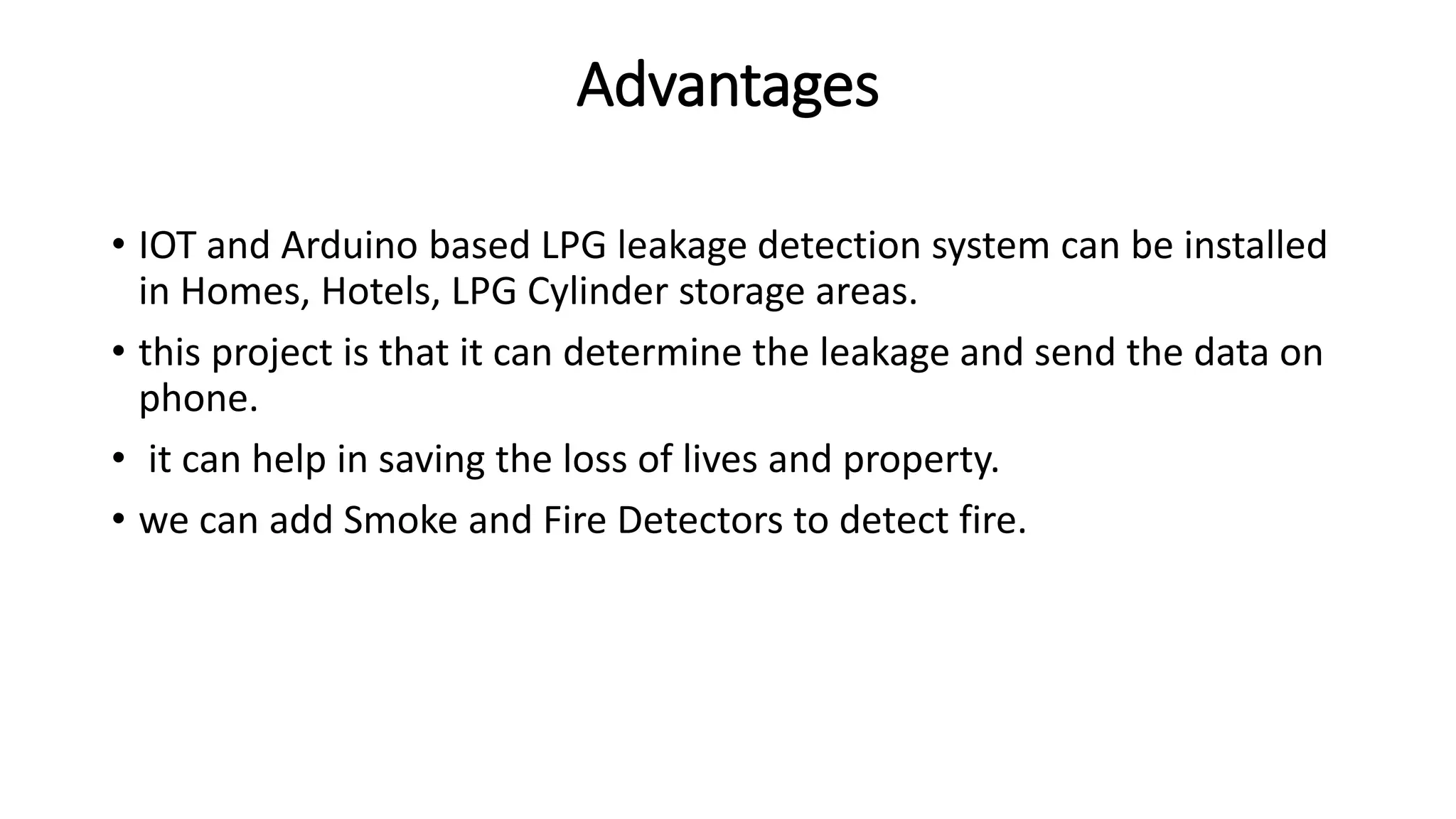 Advantages

• IOT and Arduino based LPG leakage detection system can be installed in Homes, Hotels, LPG Cylinder storage areas.
• this project is that it can determine the leakage and send the data on phone.
• it can help in saving the loss of lives and property.
• we can add Smoke and Fire Detectors to detect fire.